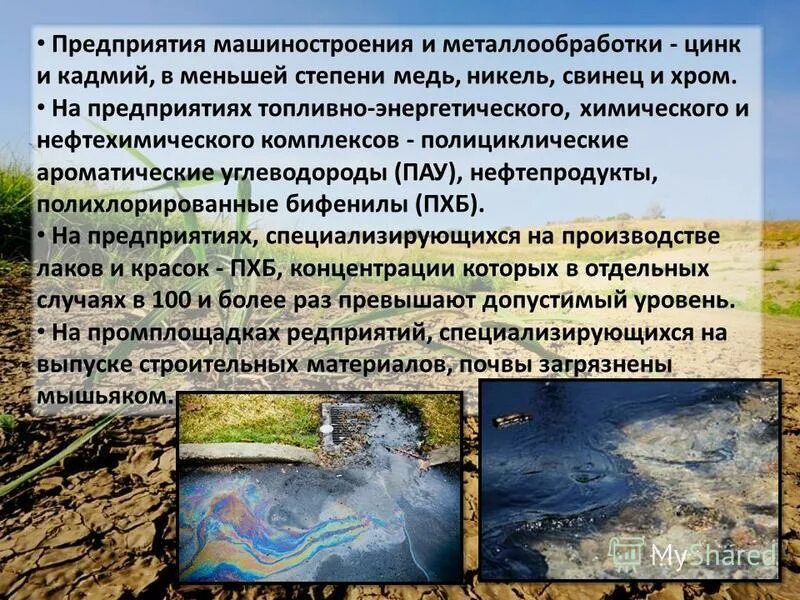 • Предприятия машиностроения и металлообработки - цинк и кадмий, в меньшей степени медь, никель, свинец и хром.
• На предприятиях топливно-энергетического, химического и нефтехимического комплексов - полициклические ароматические углеводороды (ПАУ), нефтепродукты, полихлорированные бифенилы (ПХБ).
• На предприятиях, специализирующихся на производстве лаков и красок - ПХБ, концентрации которых в отдельных случаях в 100 и более раз превышают допустимый уровень.
• На промплощадках редприятий, специализирующихся на выпуске строительных материалов, почвы загрязнены мышьяком.

MyShared